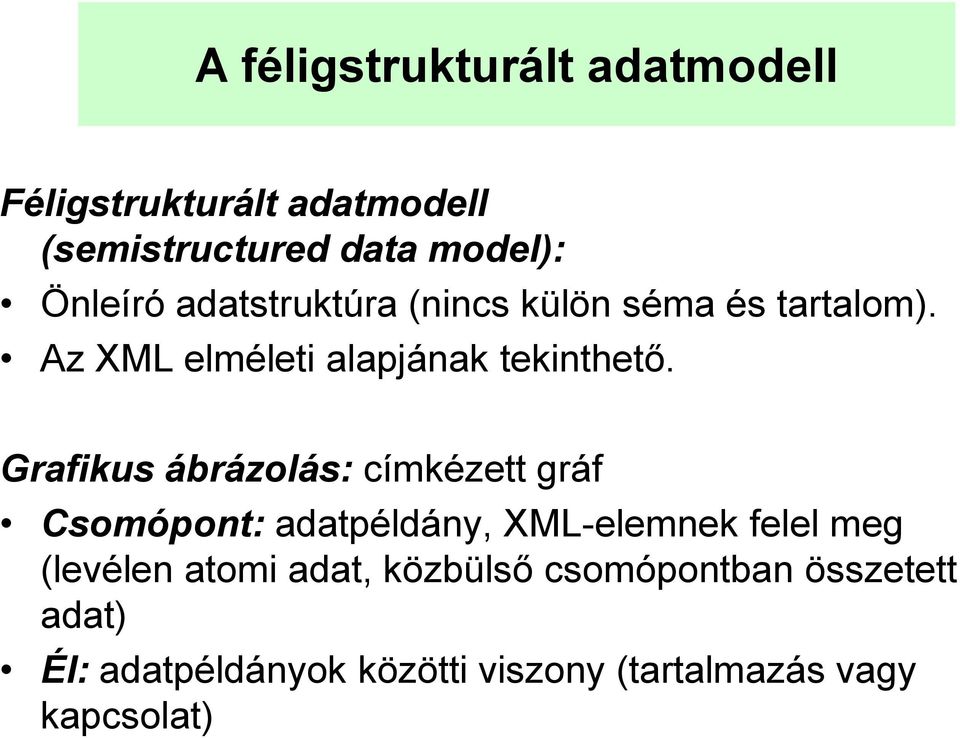 A féligstrukturált adatmodell

Féligstrukturált adatmodell (semistructured data model):

• Önleíró adatstruktúra (nincs külön séma és tartalom).
• Az XML elméleti alapjának tekinthető.

Grafikus ábrázolás: címkézett gráf

• Csomópont: adatpéldány, XML-elemnek felel meg (levélen atomi adat, közbülső csomópontban összetett adat)
• Él: adatpéldányok közötti viszony (tartalmazás vagy kapcsolat)